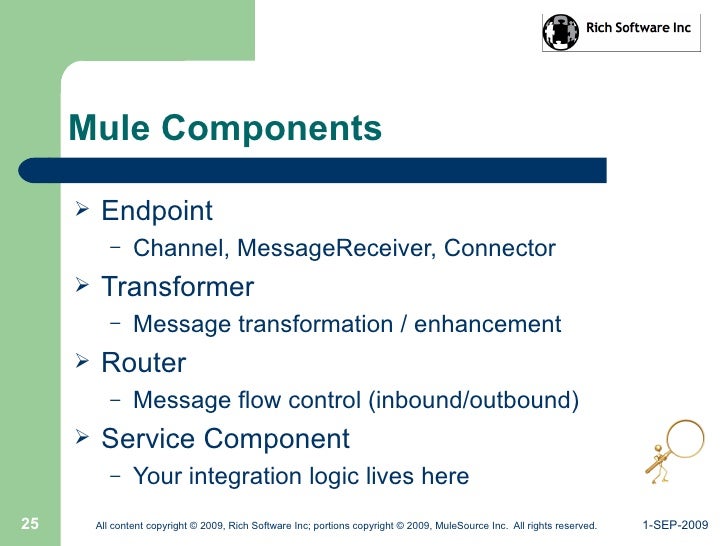 Rich Software Inc

Mule Components

➢ Endpoint
– Channel, MessageReceiver, Connector
➢ Transformer
– Message transformation / enhancement
➢ Router
– Message flow control (inbound/outbound)
➢ Service Component
– Your integration logic lives here

25

All content copyright © 2009, Rich Software Inc; portions copyright © 2009, MuleSource Inc. All rights reserved.

1-SEP-2009